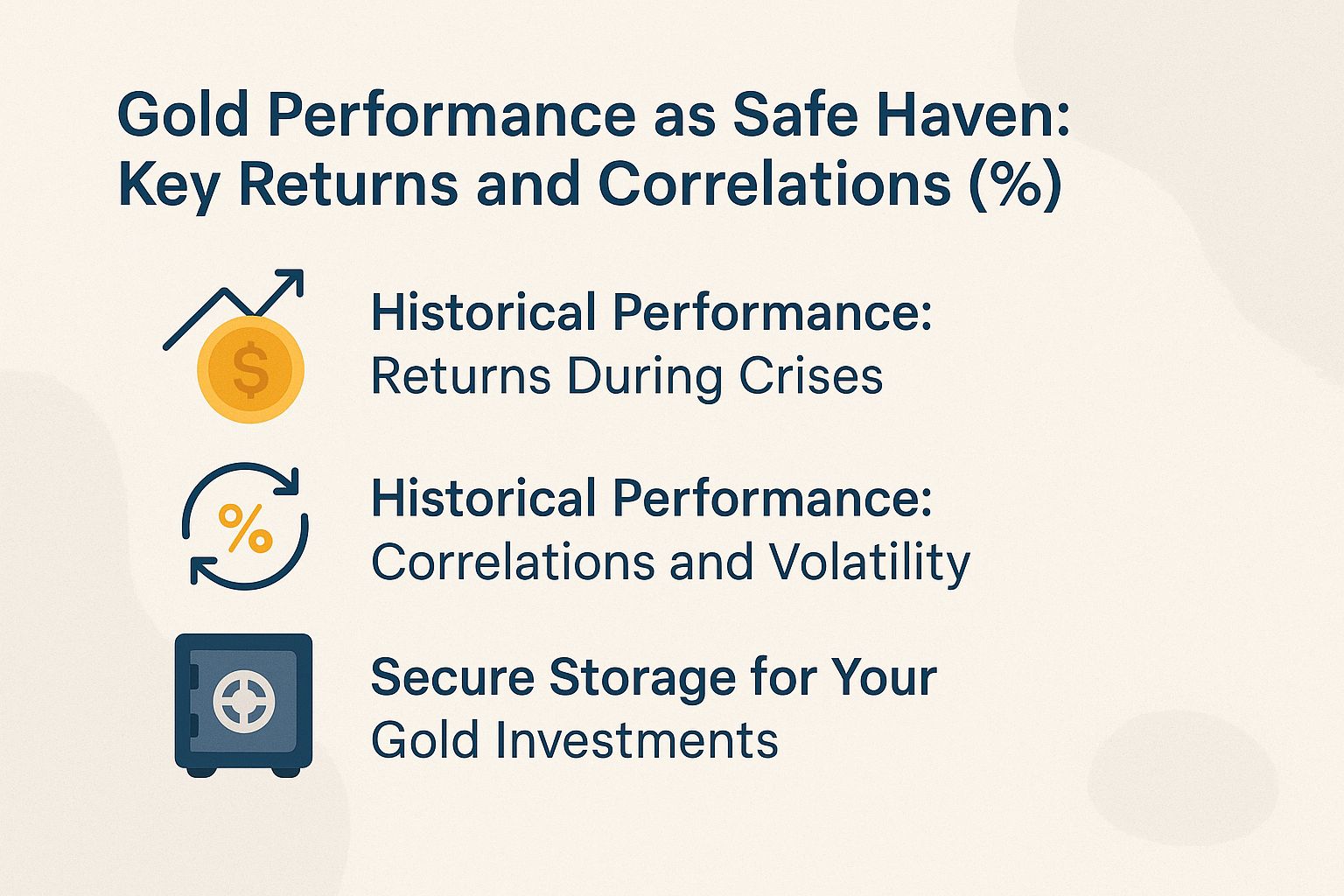 Gold Performance as Safe Haven: Key Returns and Correlations (%)

$

Historical Performance:
Returns During Crises

%

Historical Performance:
Correlations and Volatility

Secure Storage for Your
Gold Investments